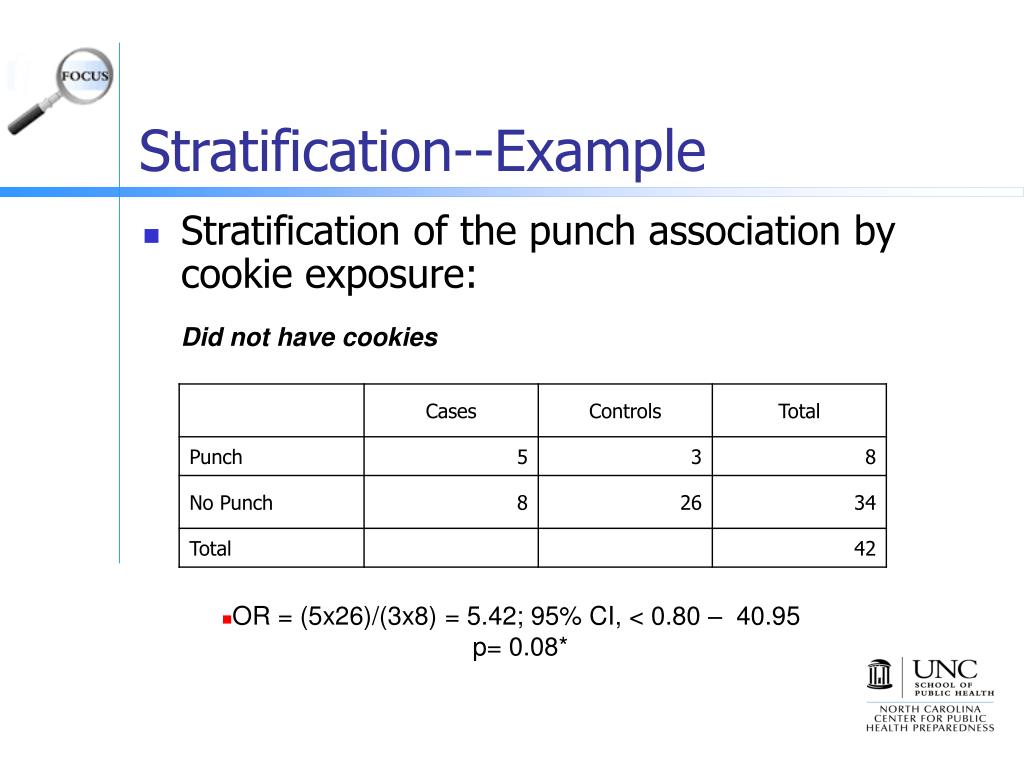 FOCUS

Stratification--Example

Stratification of the punch association by cookie exposure:

Did not have cookies

|  | Cases | Controls | Total |
|---|---|---|---|
| Punch | 5 | 3 | 8 |
| No Punch | 8 | 26 | 34 |
| Total |  |  | 42 |

OR = (5x26)/(3x8) = 5.42; 95% CI, < 0.80 – 40.95
p= 0.08*

UNC SCHOOL OF PUBLIC HEALTH
NORTH CAROLINA CENTER FOR PUBLIC HEALTH PREPAREDNESS